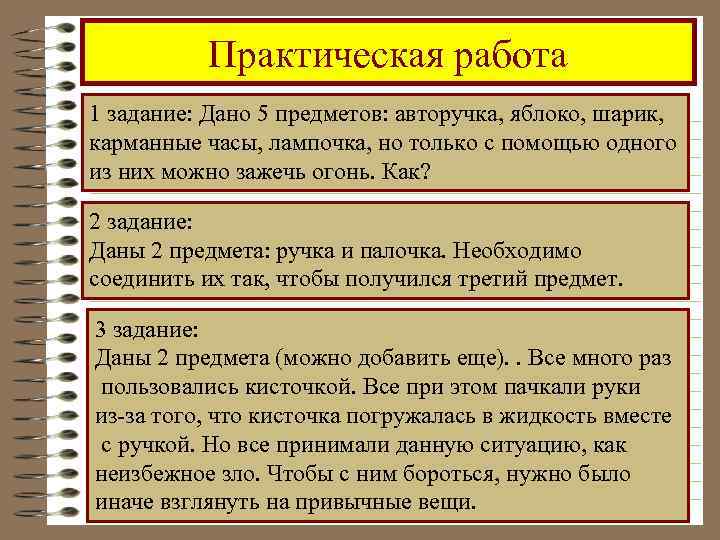 Практическая работа

1 задание: Дано 5 предметов: авторучка, яблоко, шарик, карманные часы, лампочка, но только с помощью одного из них можно зажечь огонь. Как?

2 задание:
Даны 2 предмета: ручка и палочка. Необходимо соединить их так, чтобы получился третий предмет.

3 задание:
Даны 2 предмета (можно добавить еще). . Все много раз пользовались кисточкой. Все при этом пачкали руки из-за того, что кисточка погружалась в жидкость вместе с ручкой. Но все принимали данную ситуацию, как неизбежное зло. Чтобы с ним бороться, нужно было иначе взглянуть на привычные вещи.